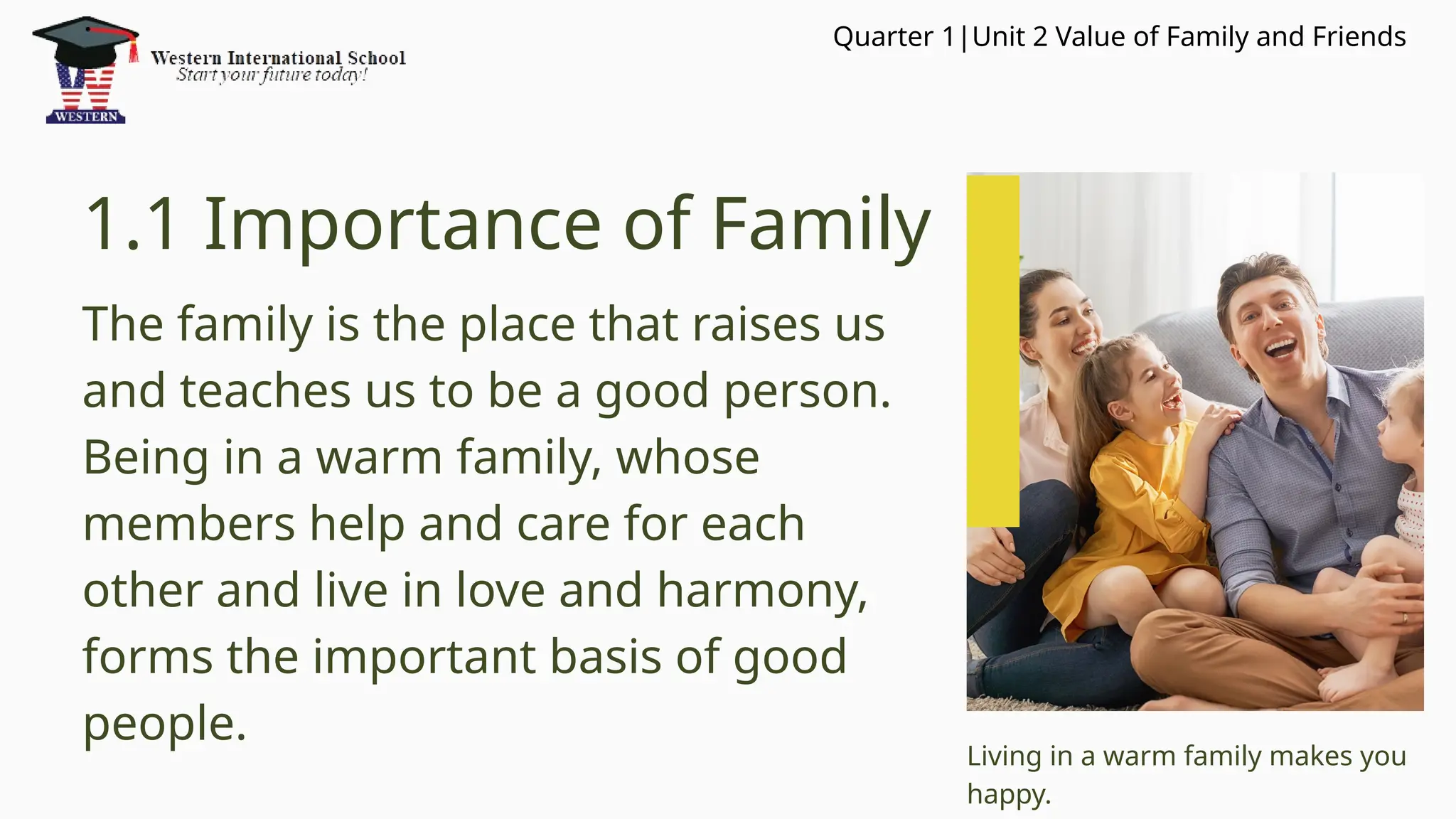 WESTERN
Western International School
Start your future today!

Quarter 1|Unit 2 Value of Family and Friends

1.1 Importance of Family

The family is the place that raises us and teaches us to be a good person. Being in a warm family, whose members help and care for each other and live in love and harmony, forms the important basis of good people.

Living in a warm family makes you happy.